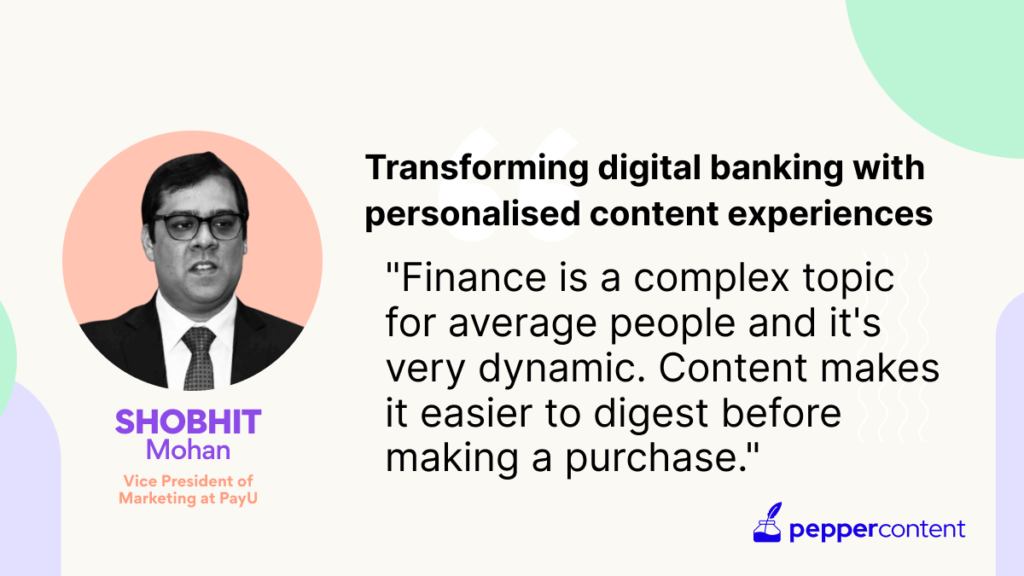 SHOBHIT
Mohan

Vice President of Marketing at PayU

Transforming digital banking with personalised content experiences

"Finance is a complex topic for average people and it's very dynamic. Content makes it easier to digest before making a purchase."

peppercontent